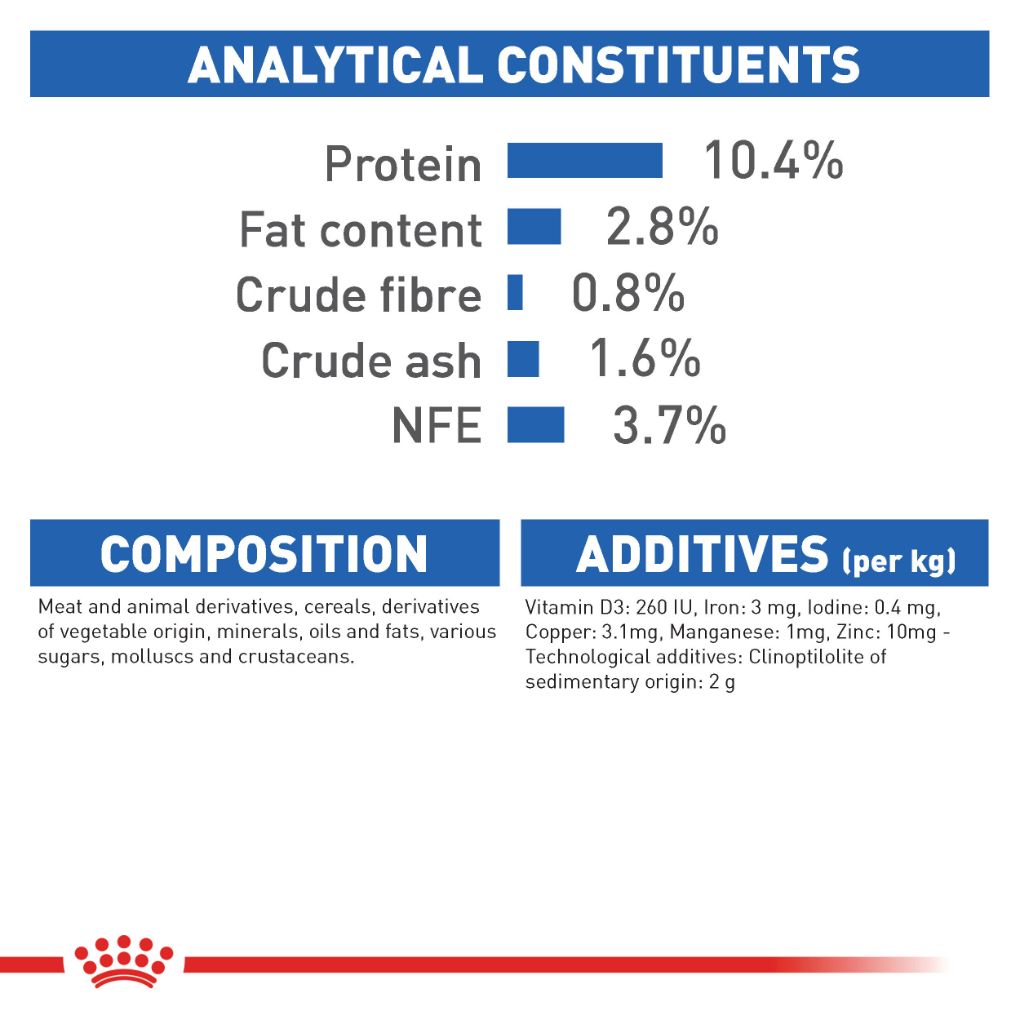 ANALYTICAL CONSTITUENTS

Protein 10.4%
Fat content 2.8%
Crude fibre 0.8%
Crude ash 1.6%
NFE 3.7%

COMPOSITION

Meat and animal derivatives, cereals, derivatives of vegetable origin, minerals, oils and fats, various sugars, molluscs and crustaceans.

ADDITIVES (per kg)

Vitamin D3: 260 IU, Iron: 3 mg, Iodine: 0.4 mg, Copper: 3.1mg, Manganese: 1mg, Zinc: 10mg - Technological additives: Clinoptilolite of sedimentary origin: 2 g